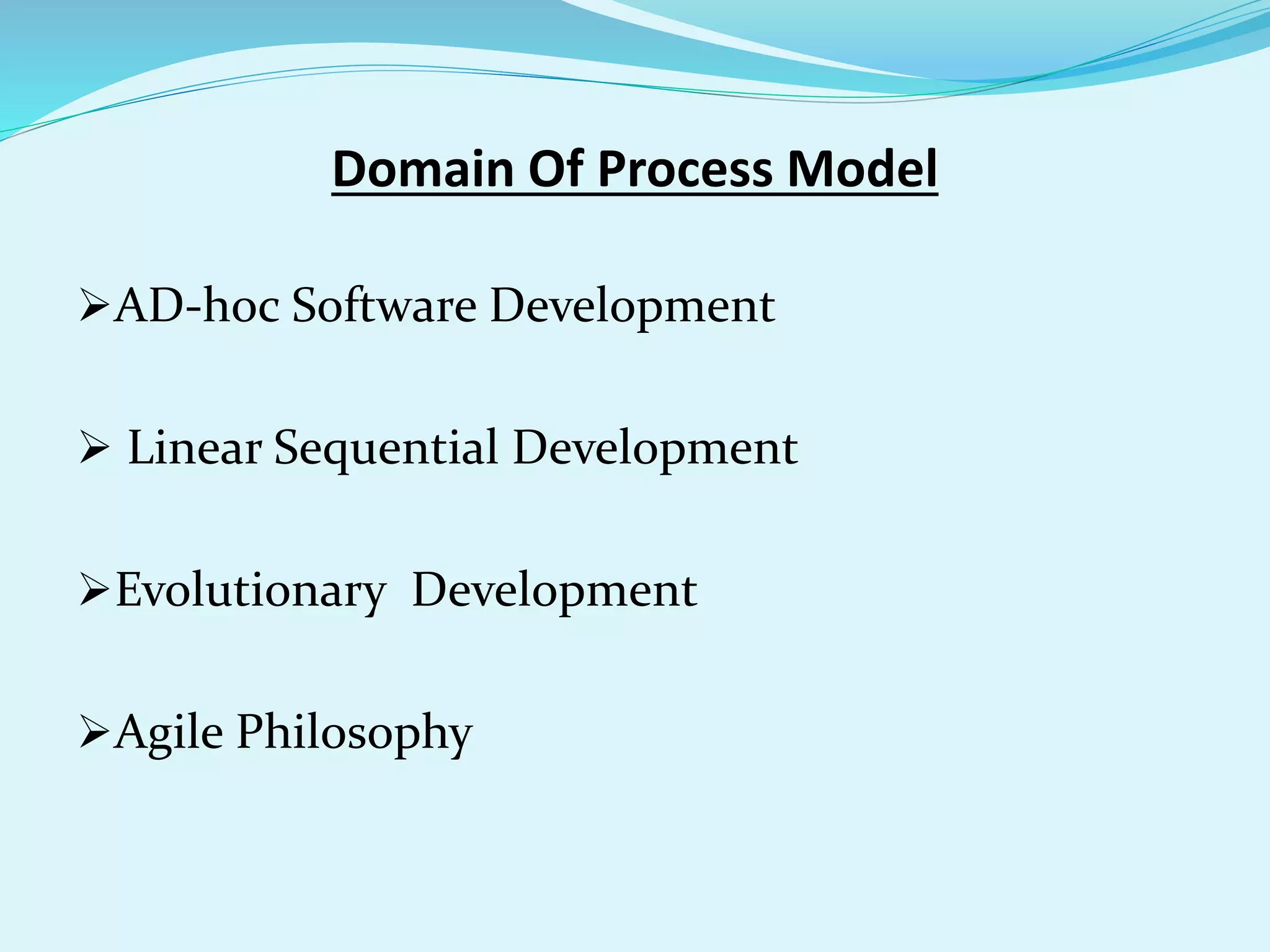 Domain Of Process Model

➢AD-hoc Software Development

➢ Linear Sequential Development

➢Evolutionary Development

➢Agile Philosophy